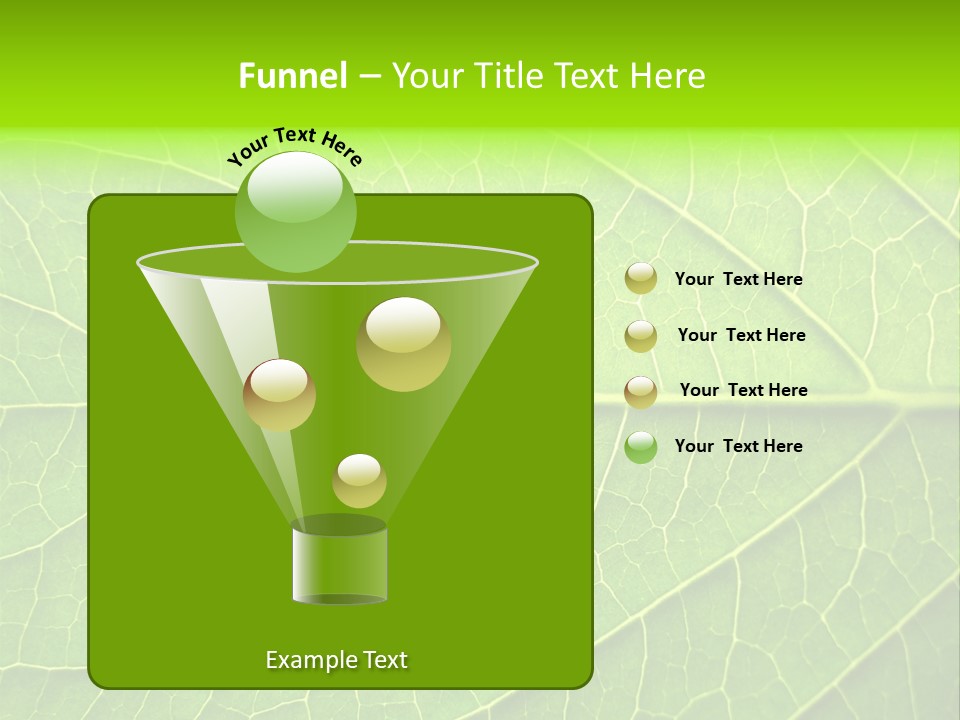 Funnel – Your Title Text Here

Your Text Here

Your Text Here

Your Text Here

Your Text Here

Your Text Here

Example Text